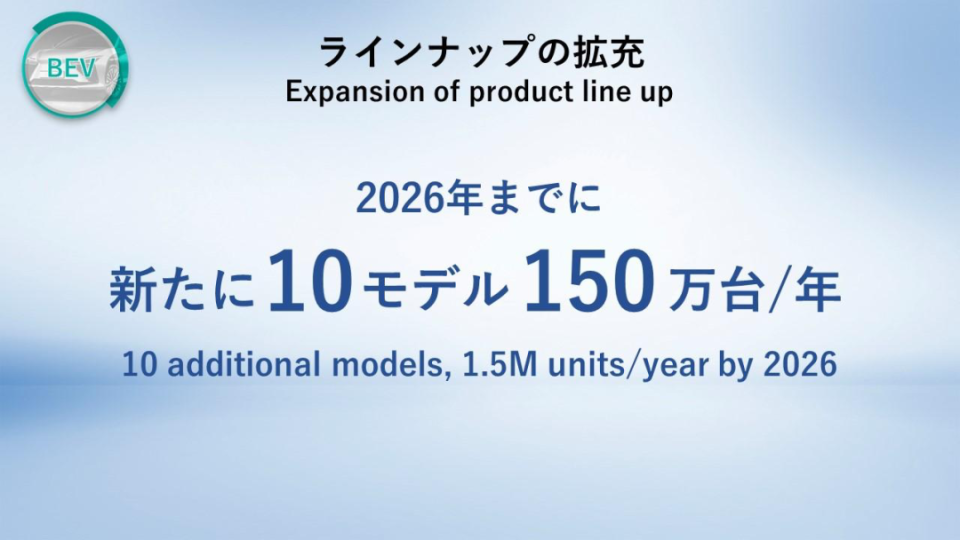 BEV

ラインナップの拡充
Expansion of product line up

2026年までに
新たに10モデル150万台/年
10 additional models, 1.5M units/year by 2026